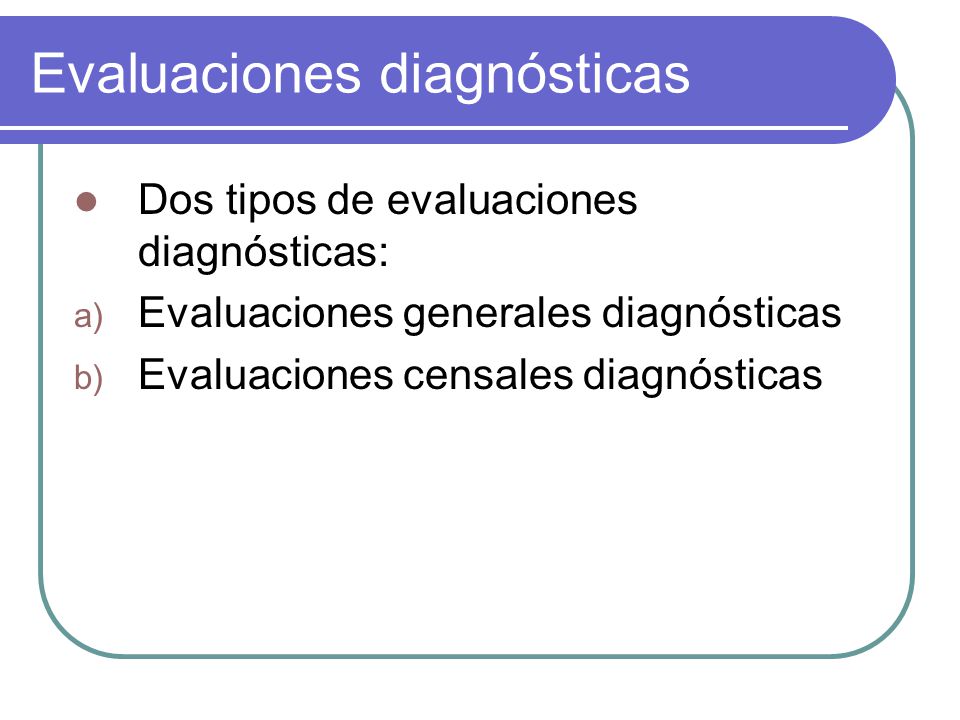 Evaluaciones diagnósticas

- Dos tipos de evaluaciones diagnósticas:

a) Evaluaciones generales diagnósticas

b) Evaluaciones censales diagnósticas